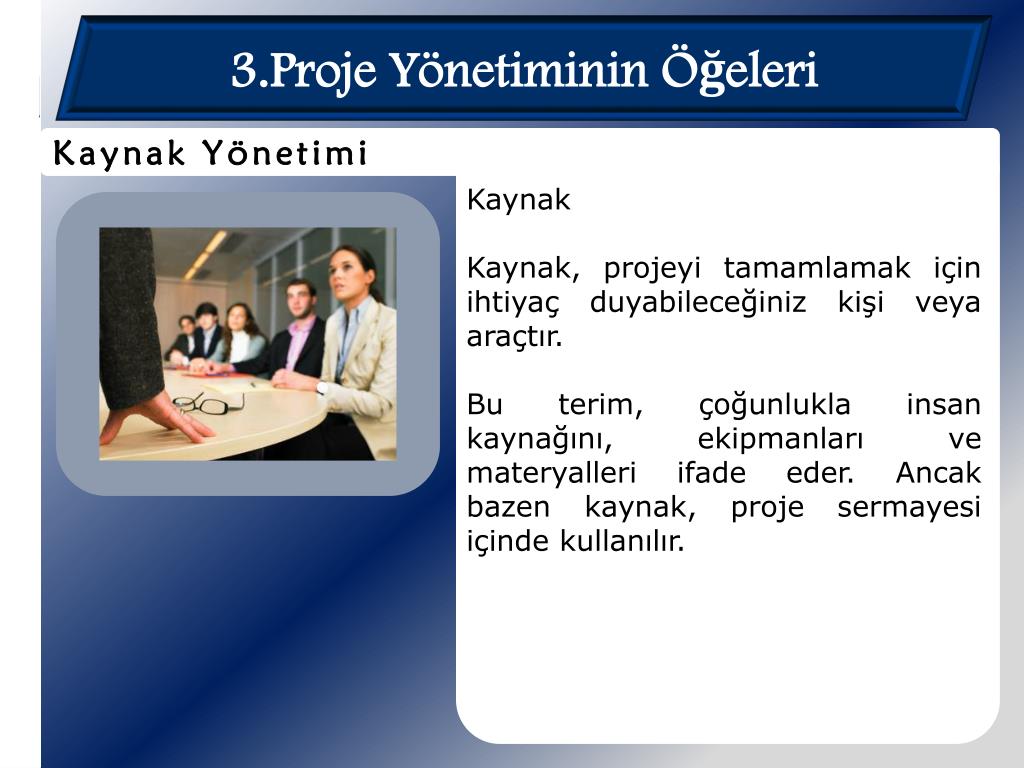 3.Proje Yönetiminin Öğeleri

Kaynak Yönetimi

Kaynak

Kaynak, projeyi tamamlamak için ihtiyaç duyabileceğiniz kişi veya araçtır.

Bu terim, çoğunlukla insan kaynağını, ekipmanları ve materyalleri ifade eder. Ancak bazen kaynak, proje sermayesi içinde kullanılır.